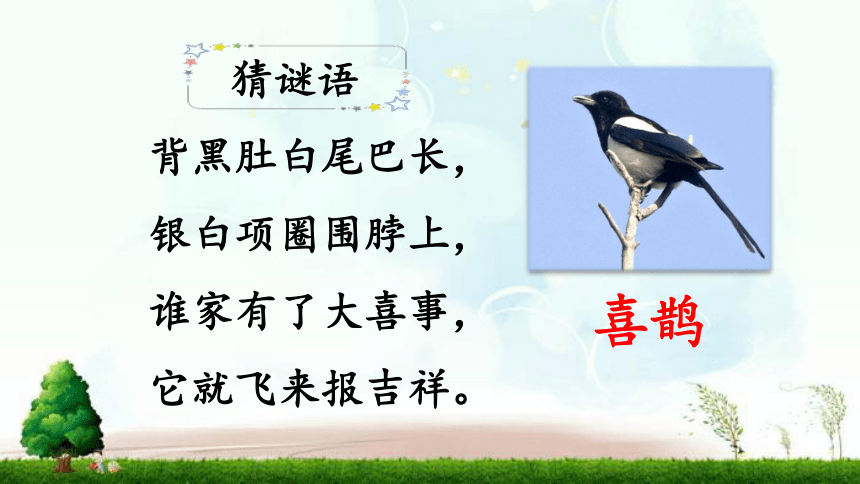 猜谜语

背黑肚白尾巴长，
银白项圈围脖上，
谁家有了大喜事，
它就飞来报吉祥。

喜鹊